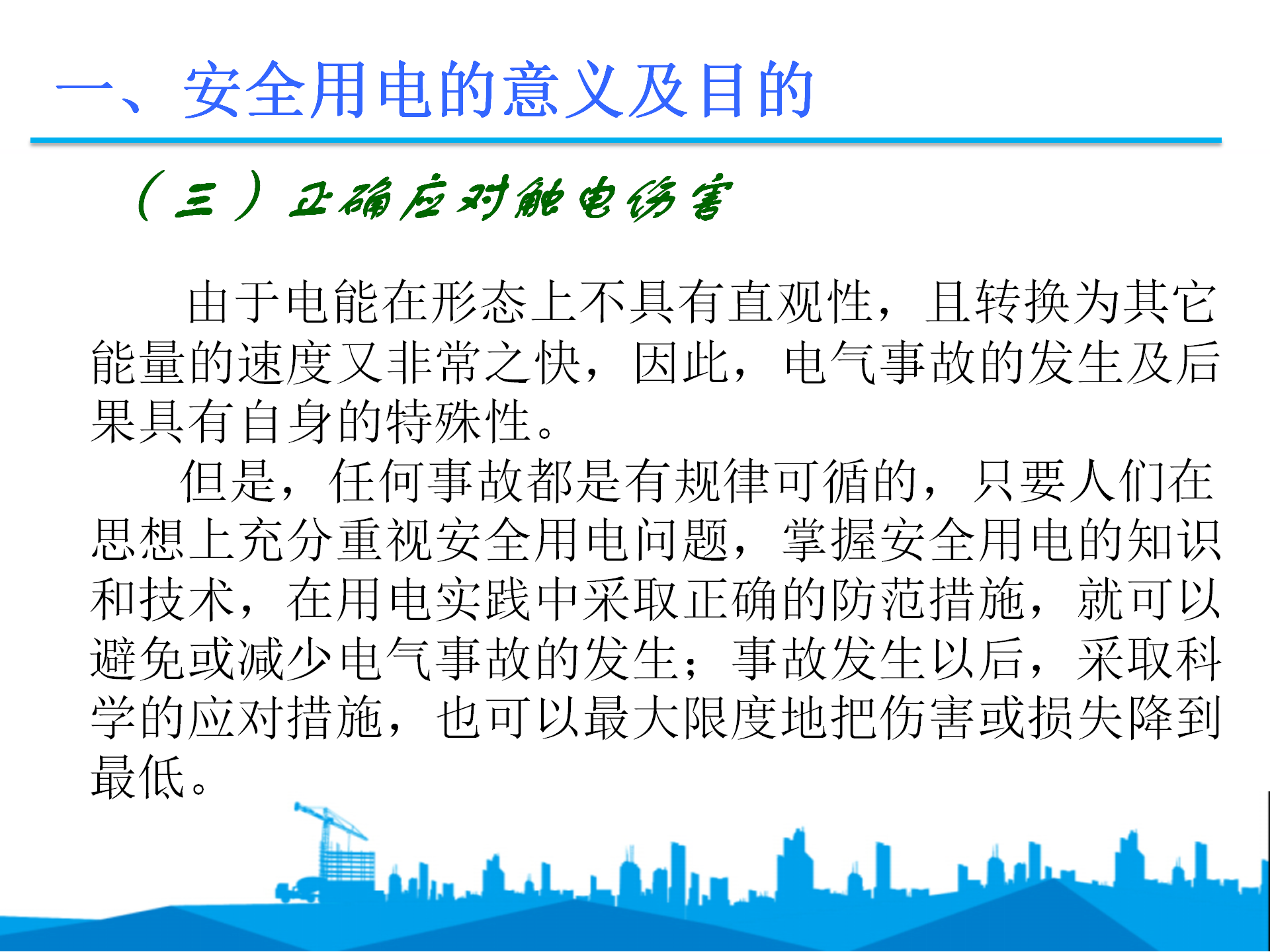 一、安全用电的意义及目的

（三）正确应对触电伤害

由于电能在形态上不具有直观性，且转换为其它能量的速度又非常之快，因此，电气事故的发生及后果具有自身的特殊性。

但是，任何事故都是有规律可循的，只要人们在思想上充分重视安全用电问题，掌握安全用电的知识和技术，在用电实践中采取正确的防范措施，就可以避免或减少电气事故的发生；事故发生以后，采取科学的应对措施，也可以最大限度地把伤害或损失降到最低。